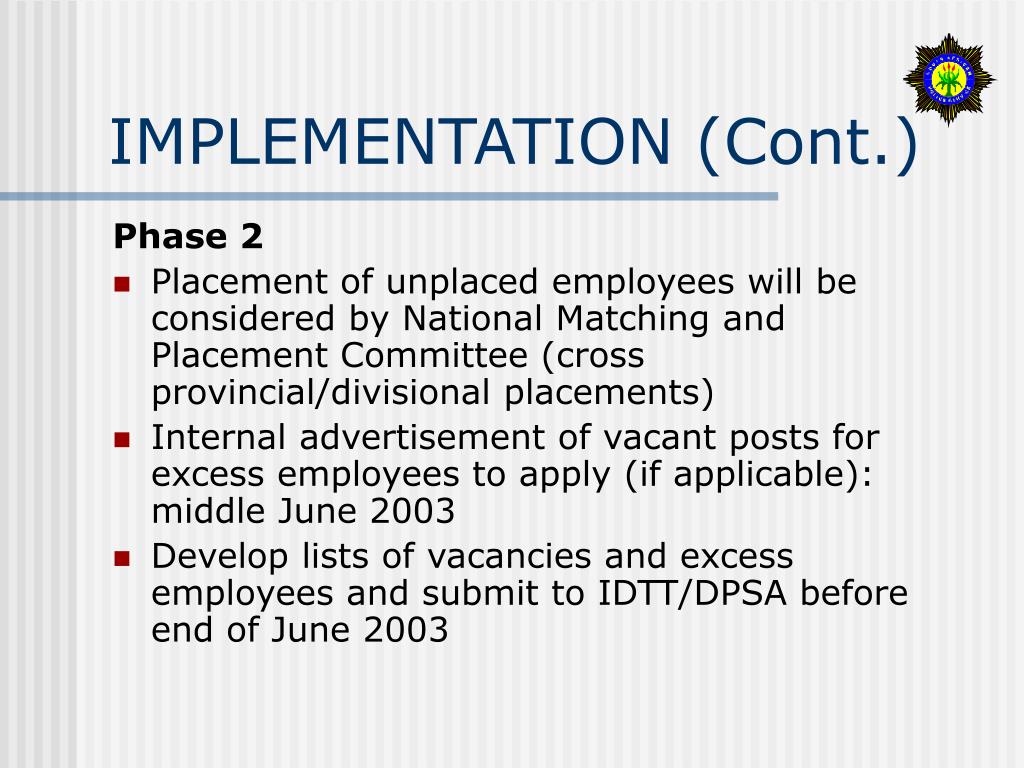 IMPLEMENTATION (Cont.)

Phase 2

- Placement of unplaced employees will be considered by National Matching and Placement Committee (cross provincial/divisional placements)
- Internal advertisement of vacant posts for excess employees to apply (if applicable): middle June 2003
- Develop lists of vacancies and excess employees and submit to IDTT/DPSA before end of June 2003